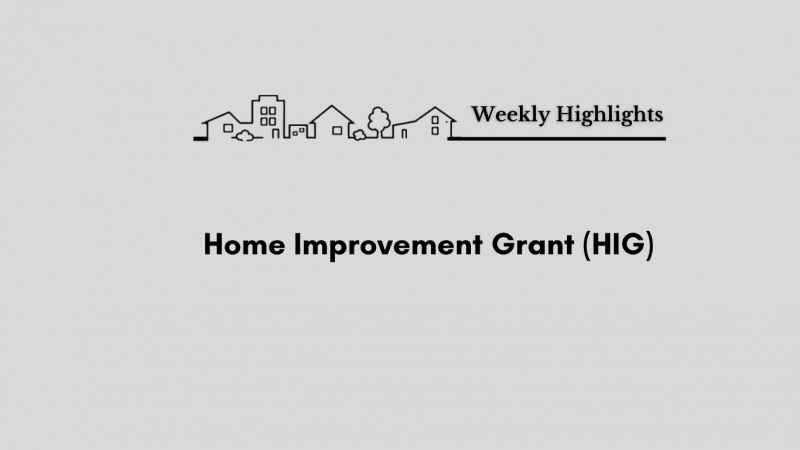 Weekly Highlights

Home Improvement Grant (HIG)